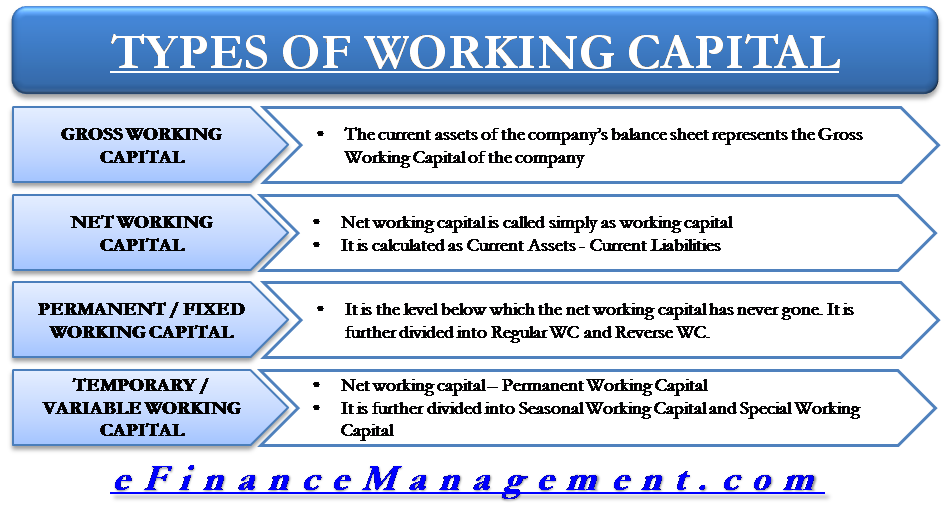 TYPES OF WORKING CAPITAL

GROSS WORKING CAPITAL

• The current assets of the company's balance sheet represents the Gross Working Capital of the company

NET WORKING CAPITAL

• Net working capital is called simply as working capital
• It is calculated as Current Assets - Current Liabilities

PERMANENT / FIXED WORKING CAPITAL

• It is the level below which the net working capital has never gone. It is further divided into Regular WC and Reverse WC.

TEMPORARY / VARIABLE WORKING CAPITAL

• Net working capital – Permanent Working Capital
• It is further divided into Seasonal Working Capital and Special Working Capital

eFinanceManagement.com